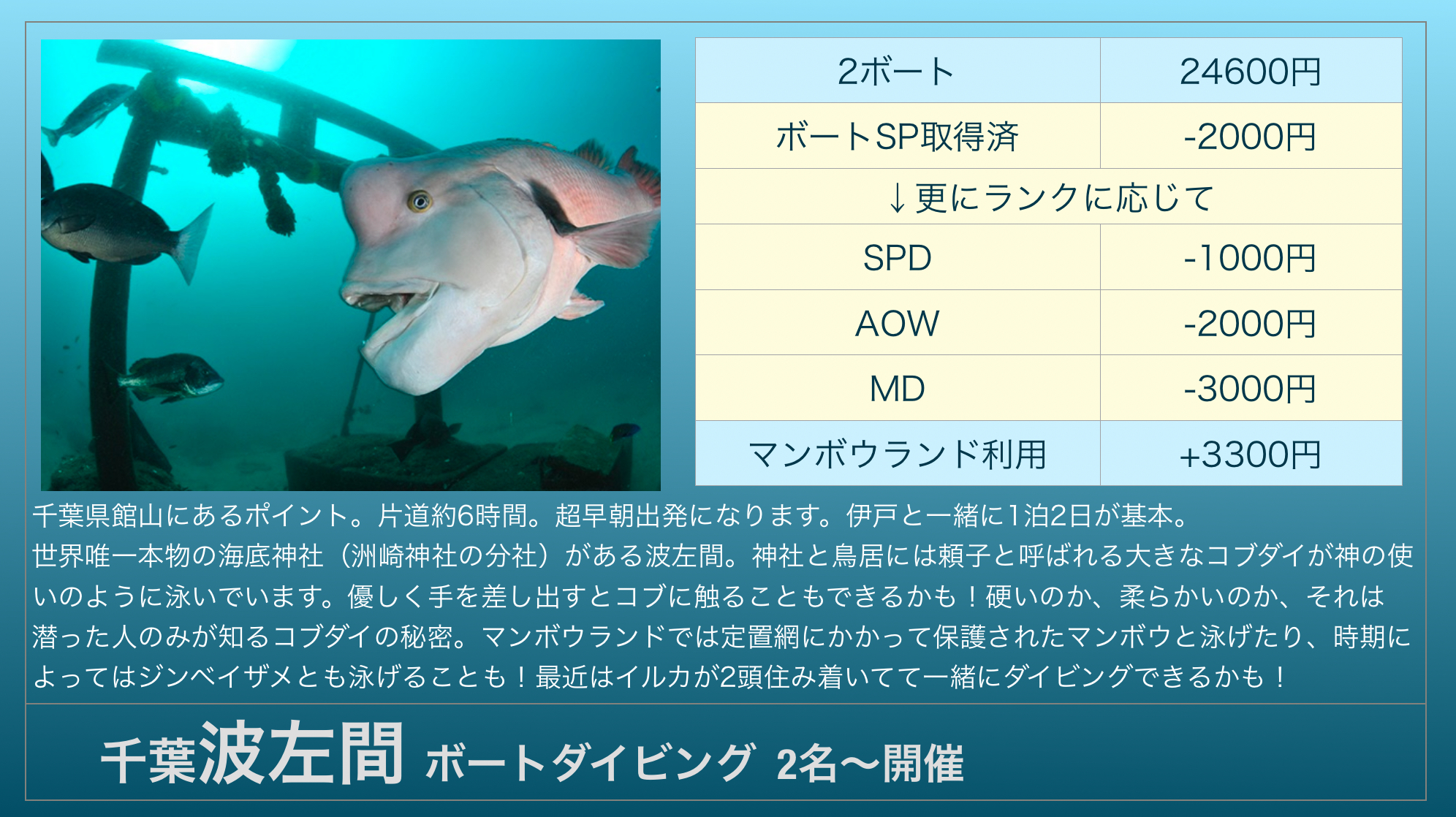 | 2ボート | 24600円 |
|---|---|
| ボートSP取得済 | -2000円 |
| ↓更にランクに応じて | |
| SPD | -1000円 |
| AOW | -2000円 |
| MD | -3000円 |
| マンボウランド利用 | +3300円 |

千葉県館山にあるポイント。片道約6時間。超早朝出発になります。伊戸と一緒に1泊2日が基本。
世界唯一本物の海底神社（洲崎神社の分社）がある波左間。神社と鳥居には頼子と呼ばれる大きなコブダイが神の使いのように泳いでいます。優しく手を差し出すとコブに触ることもできるかも！硬いのか、柔らかいのか、それは潜った人のみが知るコブダイの秘密。マンボウランドでは定置網にかかって保護されたマンボウと泳げたり、時期によってはジンベイザメとも泳げることも！最近はイルカが2頭住み着いてて一緒にダイビングできるかも！

千葉波左間 ボートダイビング 2名〜開催